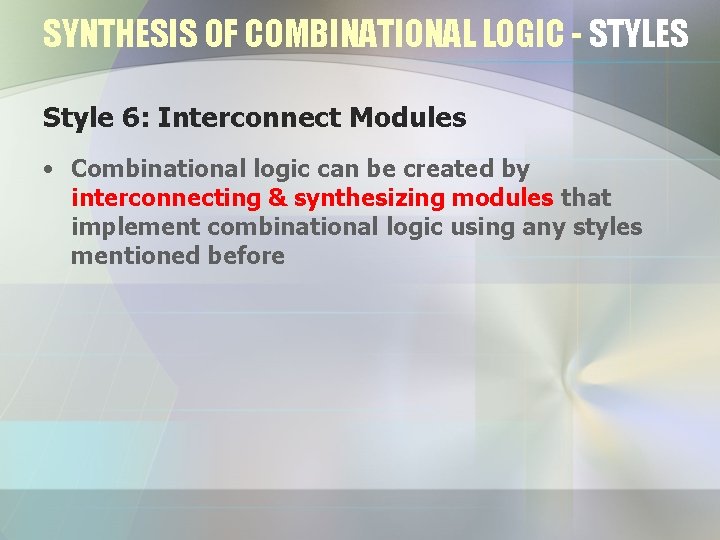 SYNTHESIS OF COMBINATIONAL LOGIC - STYLES

Style 6: Interconnect Modules

• Combinational logic can be created by interconnecting & synthesizing modules that implement combinational logic using any styles mentioned before